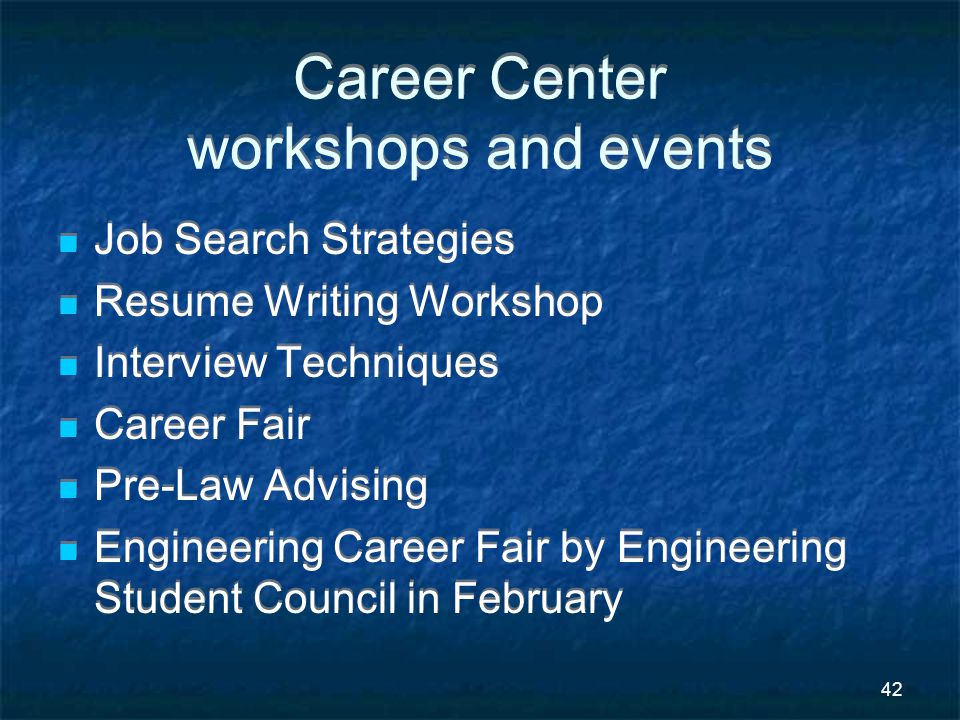 Career Center
workshops and events

- Job Search Strategies
- Resume Writing Workshop
- Interview Techniques
- Career Fair
- Pre-Law Advising
- Engineering Career Fair by Engineering Student Council in February

42